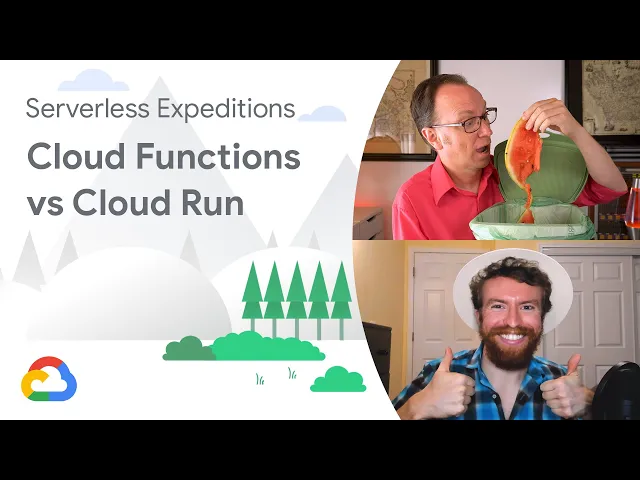 Serverless Expeditions

Cloud Functions vs Cloud Run